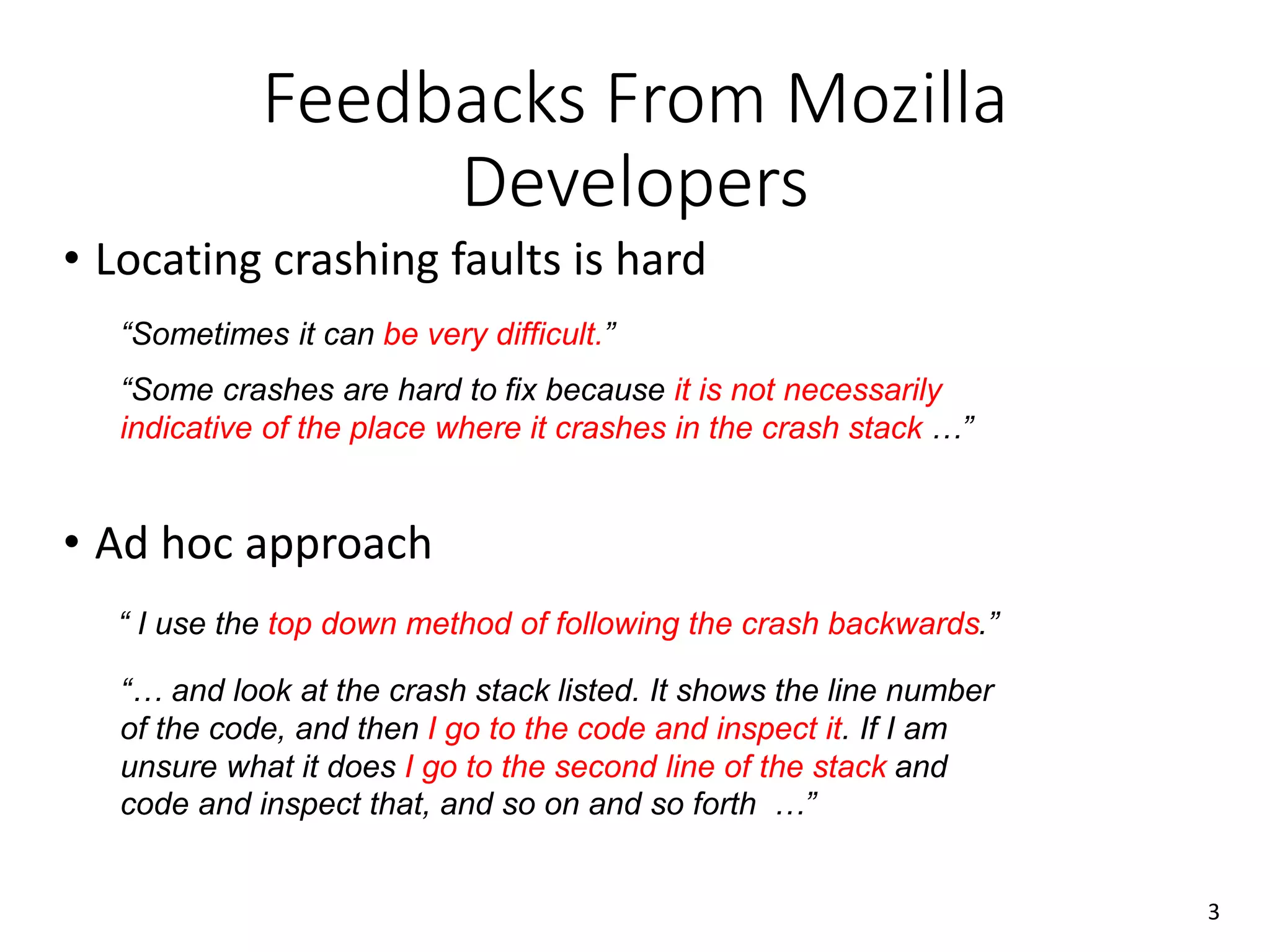 Feedbacks From Mozilla Developers

• Locating crashing faults is hard

“Sometimes it can be very difficult.”

“Some crashes are hard to fix because it is not necessarily indicative of the place where it crashes in the crash stack …”

• Ad hoc approach

“ I use the top down method of following the crash backwards.”

“… and look at the crash stack listed. It shows the line number of the code, and then I go to the code and inspect it. If I am unsure what it does I go to the second line of the stack and code and inspect that, and so on and so forth …”

3